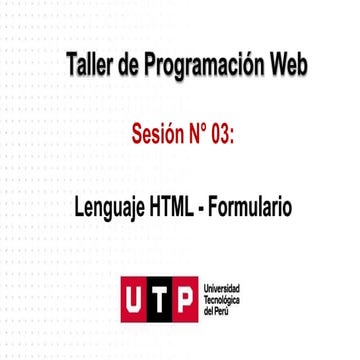 Taller de Programación Web

Sesión N° 03:

Lenguaje HTML - Formulario

UTP

Universidad Tecnológica del Perú